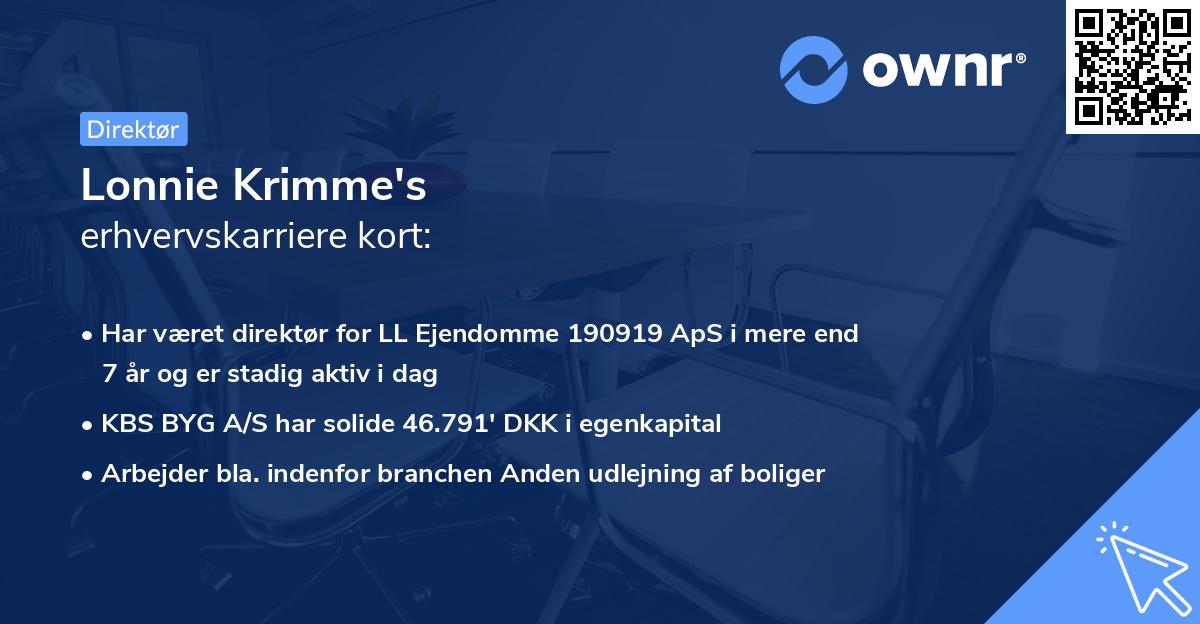 ownr®

Direktør

Lonnie Krimme's
erhvervskarriere kort:

• Har været direktør for LL Ejendomme 190919 ApS i mere end 7 år og er stadig aktiv i dag
• KBS BYG A/S har solide 46.791' DKK i egenkapital
• Arbejder bla. indenfor branchen Anden udlejning af boliger